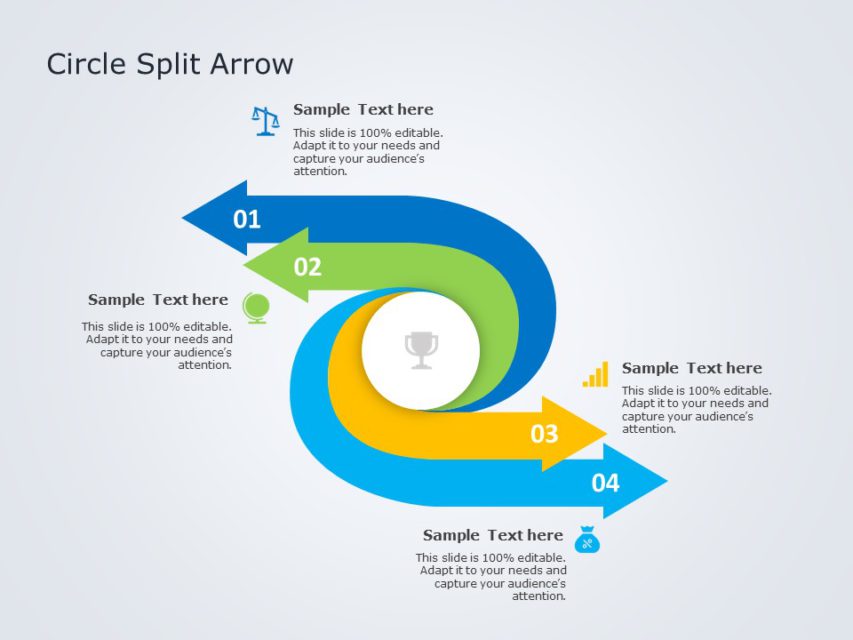 Circle Split Arrow

Sample Text here

This slide is 100% editable. Adapt it to your needs and capture your audience's attention.

01

02

Sample Text here

This slide is 100% editable. Adapt it to your needs and capture your audience's attention.

Sample Text here

This slide is 100% editable. Adapt it to your needs and capture your audience's attention.

03

04

Sample Text here

This slide is 100% editable. Adapt it to your needs and capture your audience's attention.